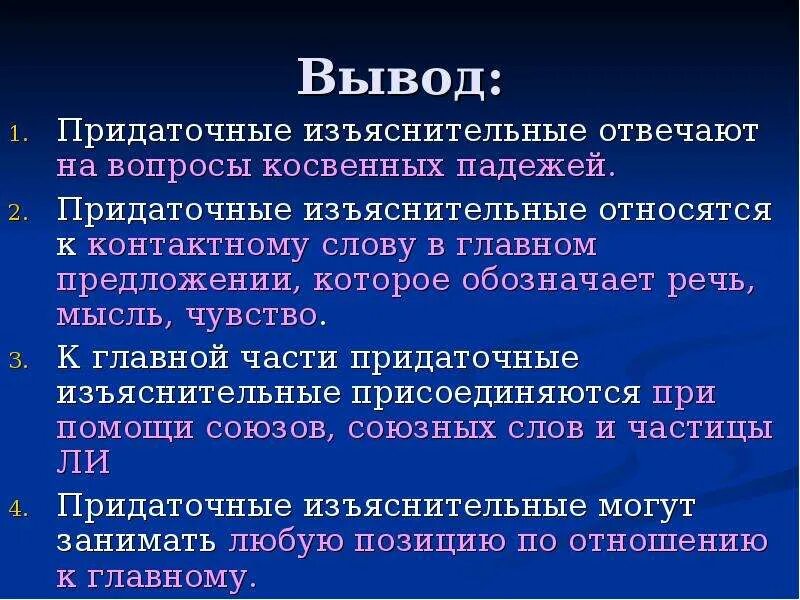 Вывод:

1. Придаточные изъяснительные отвечают на вопросы косвенных падежей.
2. Придаточные изъяснительные относятся к контактному слову в главном предложении, которое обозначает речь, мысль, чувство.
3. К главной части придаточные изъяснительные присоединяются при помощи союзов, союзных слов и частицы ЛИ
4. Придаточные изъяснительные могут занимать любую позицию по отношению к главному.